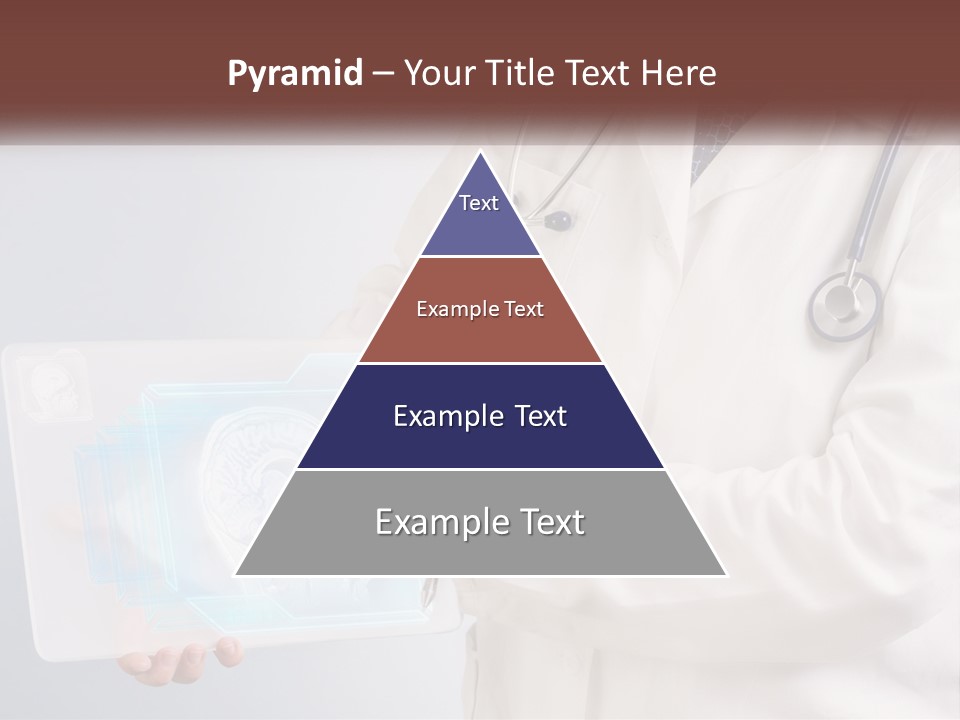 Pyramid – Your Title Text Here

Text

Example Text

Example Text

Example Text